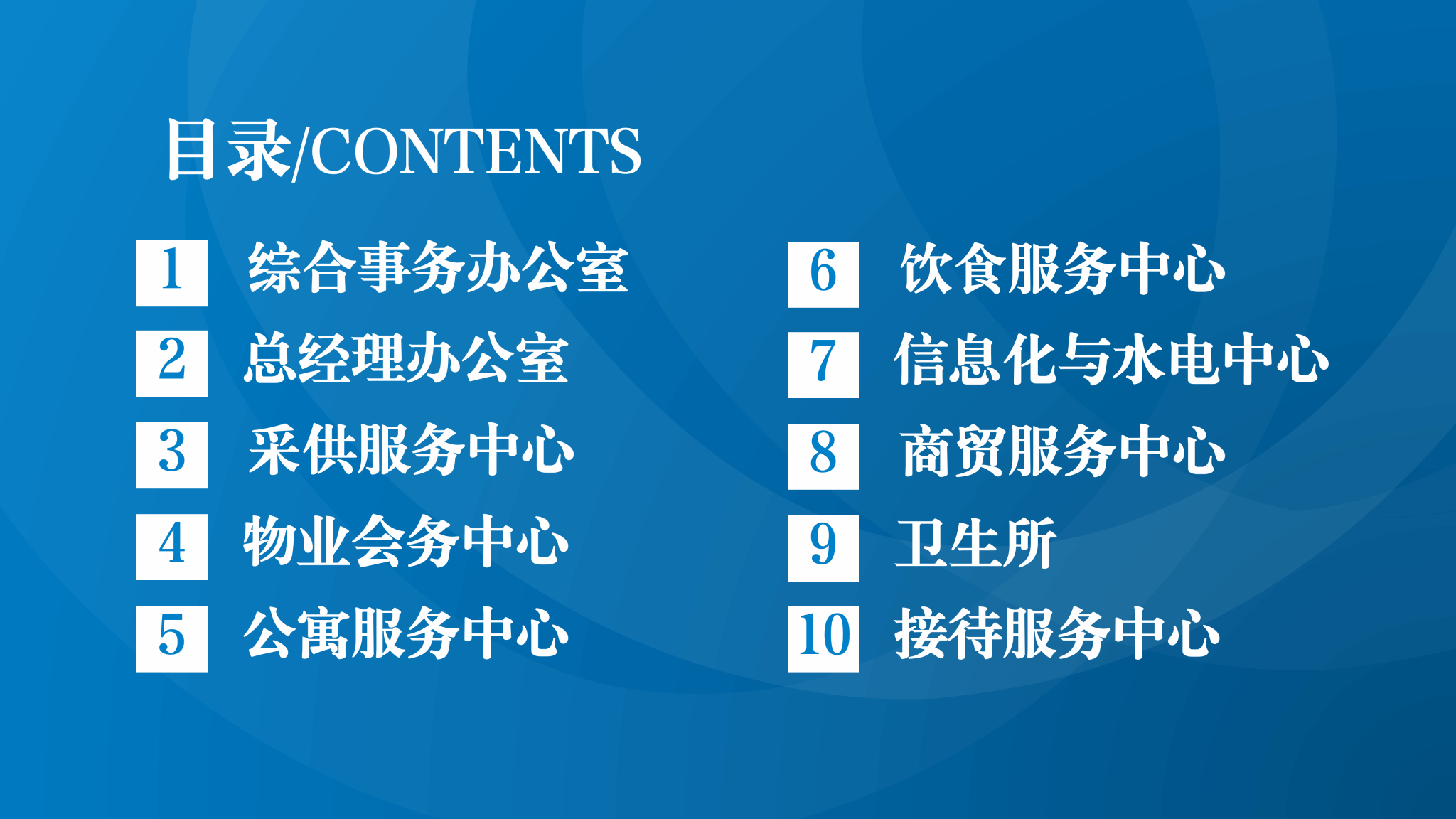 目录/CONTENTS

1 综合事务办公室
2 总经理办公室
3 采供服务中心
4 物业会务中心
5 公寓服务中心

6 饮食服务中心
7 信息化与水电中心
8 商贸服务中心
9 卫生所
10 接待服务中心